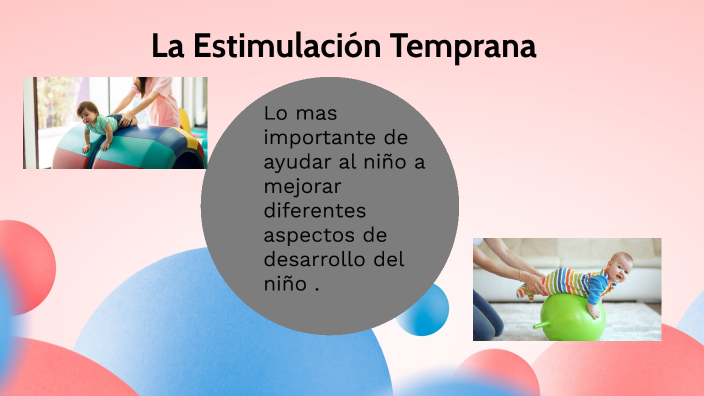 La Estimulación Temprana

Lo mas importante de ayudar al niño a mejorar diferentes aspectos de desarrollo del niño .